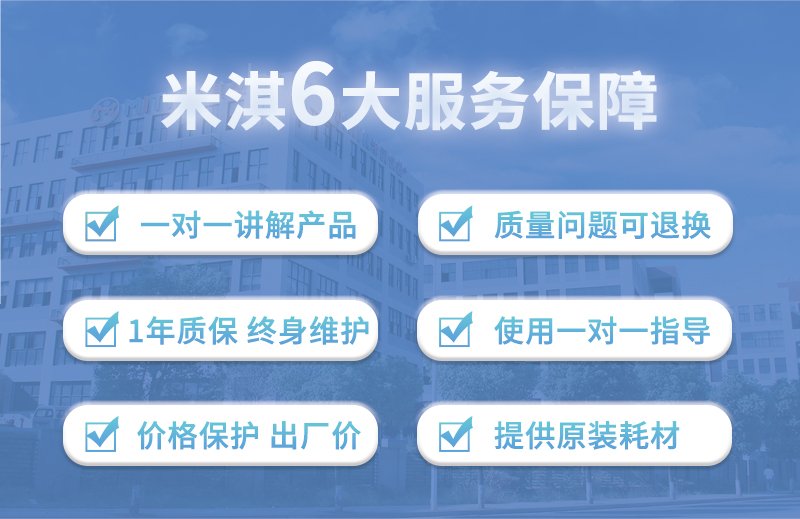 米淇6大服务保障

一对一讲解产品

质量问题可退换

1年质保 终身维护

使用一对一指导

价格保护 出厂价

提供原装耗材